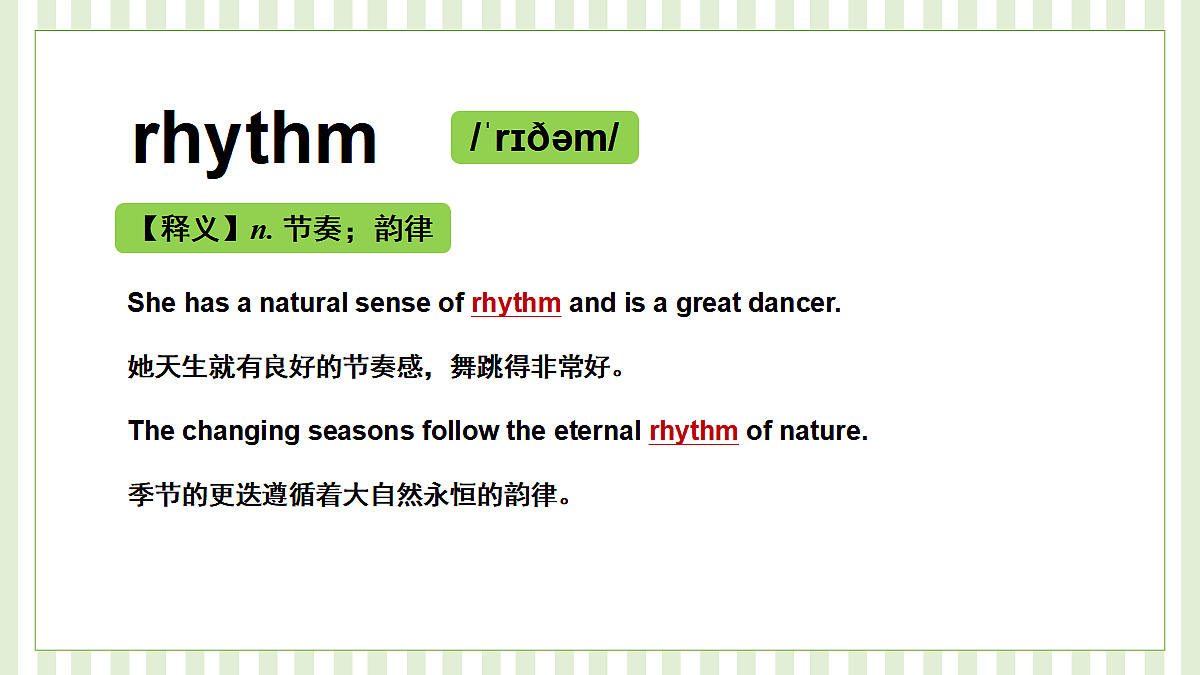 rhythm /ˈrɪðəm/

【释义】n. 节奏；韵律

She has a natural sense of rhythm and is a great dancer.

她天生就有良好的节奏感，舞跳得非常好。

The changing seasons follow the eternal rhythm of nature.

季节的更迭遵循着大自然永恒的韵律。